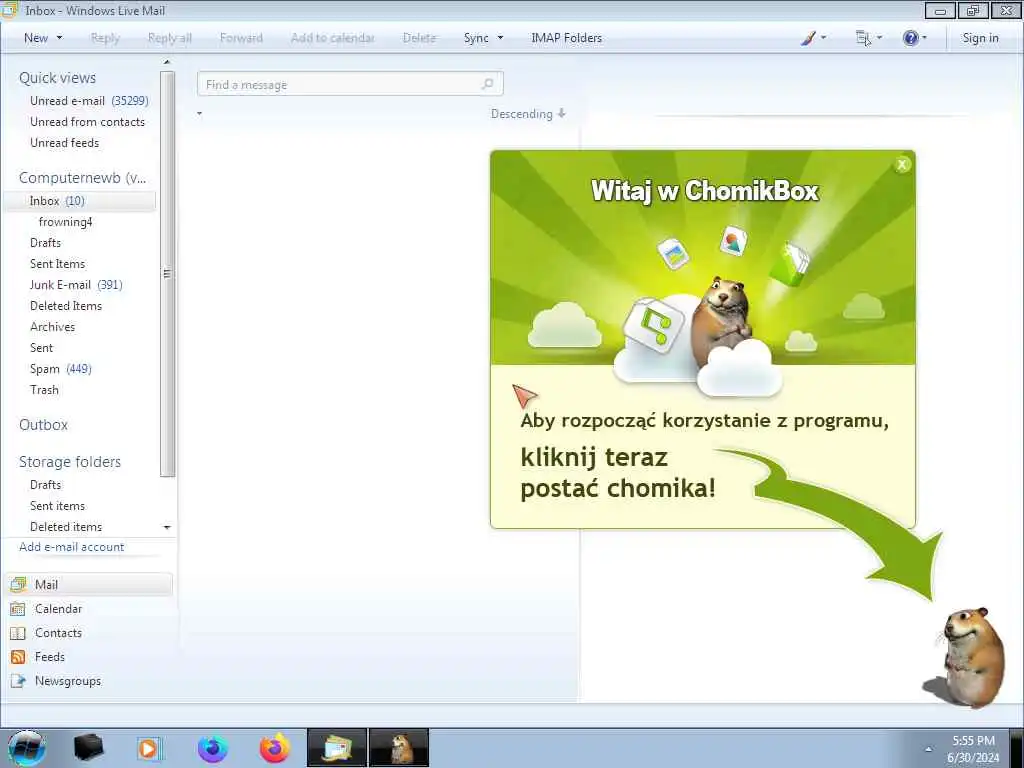 Inbox - Windows Live Mail

New Reply Reply all Forward Add to calendar Delete Sync IMAP Folders Sign in

Quick views
Unread e-mail (35299)
Unread from contacts
Unread feeds

Computernewb (v...
Inbox (10)
frowning4
Drafts
Sent Items
Junk E-mail (391)
Deleted Items
Archives
Sent
Spam (449)
Trash

Outbox

Storage folders
Drafts
Sent items
Deleted items
Add e-mail account

Mail
Calendar
Contacts
Feeds
Newsgroups

Find a message

Descending

Witaj w ChomikBox

Aby rozpocząć korzystanie z programu,

kliknij teraz postać chomika!

5:55 PM
6/30/2024